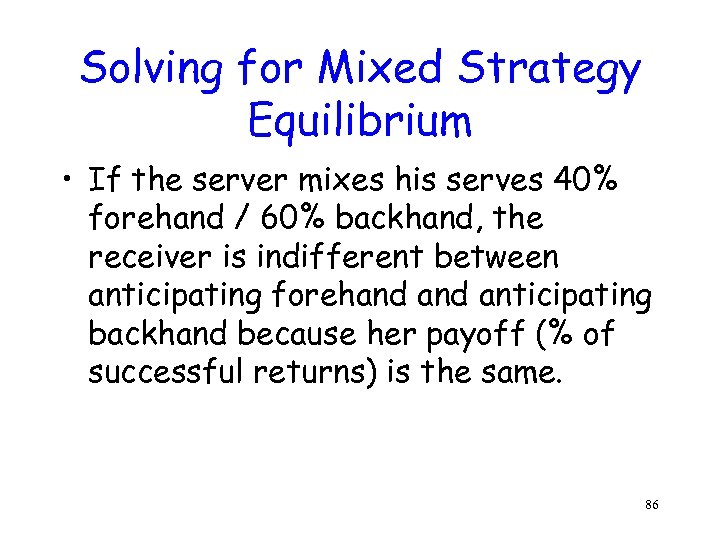 Solving for Mixed Strategy Equilibrium

• If the server mixes his serves 40% forehand / 60% backhand, the receiver is indifferent between anticipating forehand and anticipating backhand because her payoff (% of successful returns) is the same.

86